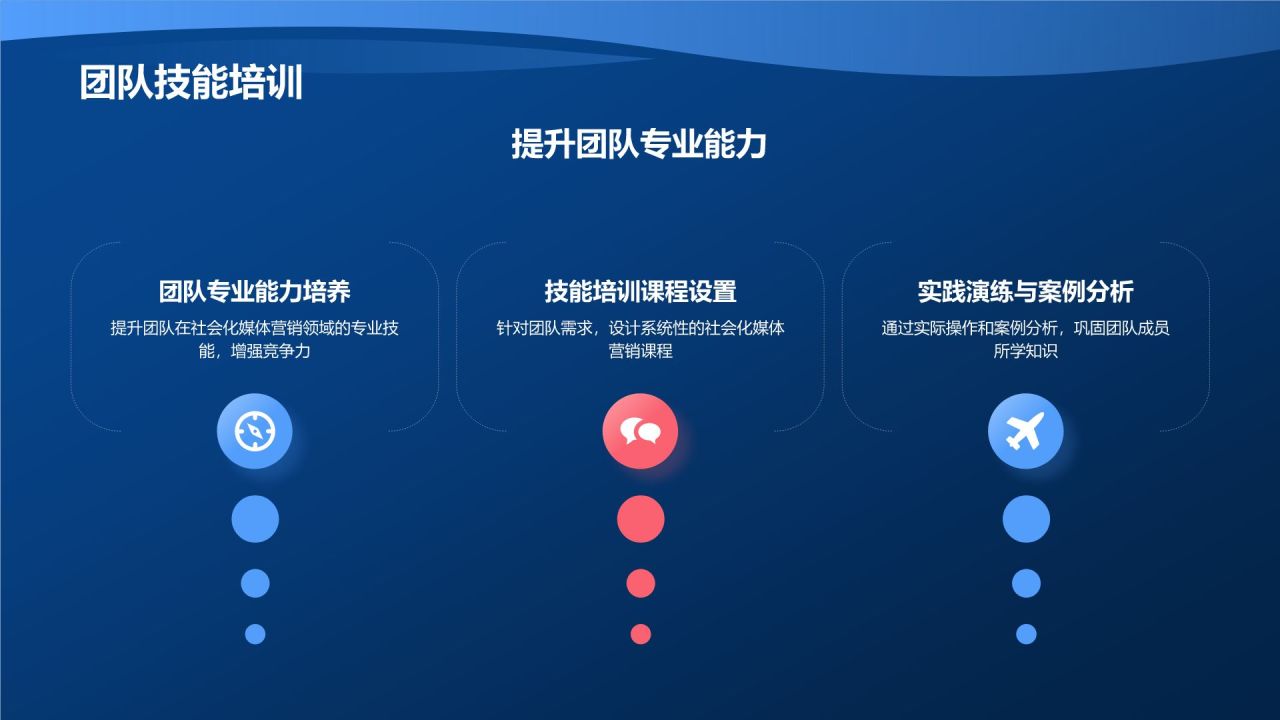 团队技能培训

提升团队专业能力

团队专业能力培养

提升团队在社会化媒体营销领域的专业技能，增强竞争力

技能培训课程设置

针对团队需求，设计系统性的社会化媒体营销课程

实践演练与案例分析

通过实际操作和案例分析，巩固团队成员所学知识